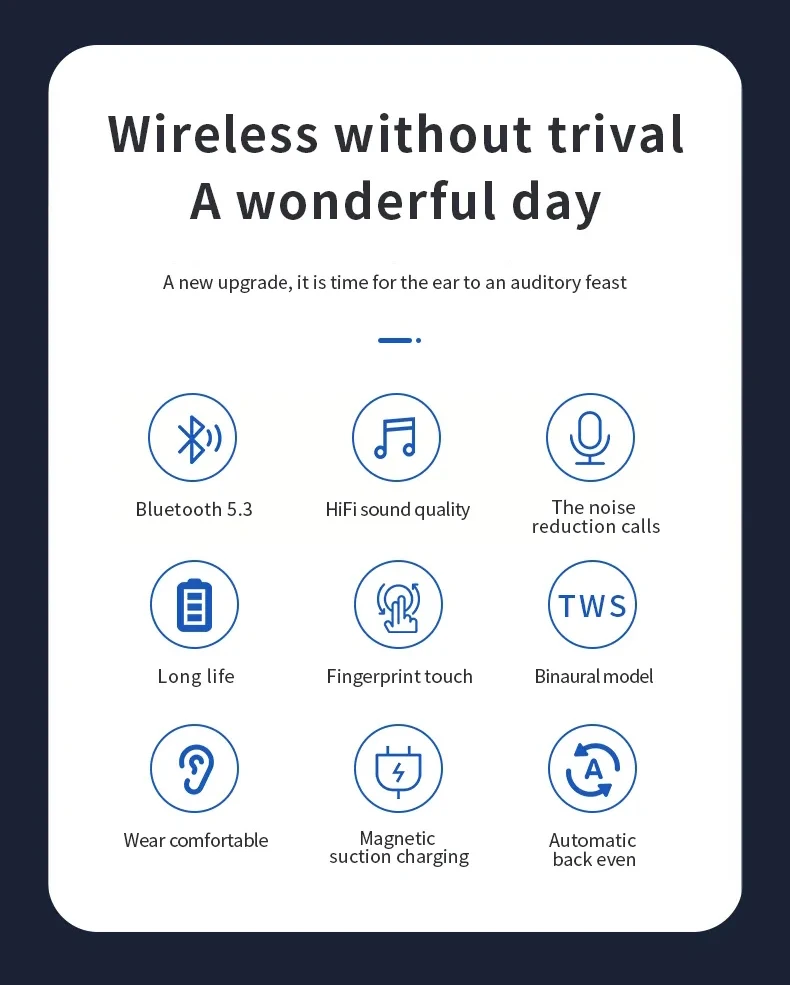 Wireless without trival
A wonderful day

A new upgrade, it is time for the ear to an auditory feast

Bluetooth 5.3

HiFi sound quality

The noise reduction calls

Long life

Fingerprint touch

TWS

Binaural model

Wear comfortable

Magnetic suction charging

A

Automatic back even